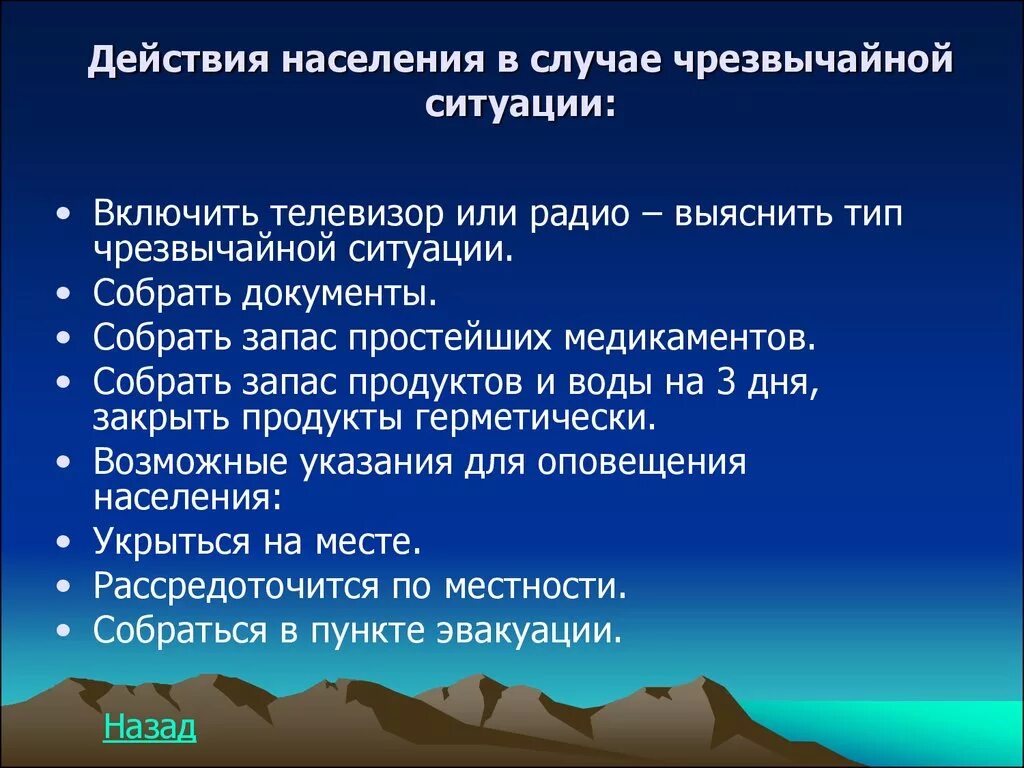 Действия населения в случае чрезвычайной ситуации:

• Включить телевизор или радио – выяснить тип чрезвычайной ситуации.
• Собрать документы.
• Собрать запас простейших медикаментов.
• Собрать запас продуктов и воды на 3 дня, закрыть продукты герметически.
• Возможные указания для оповещения населения:
• Укрыться на месте.
• Рассредоточится по местности.
• Собраться в пункте эвакуации.

Назад